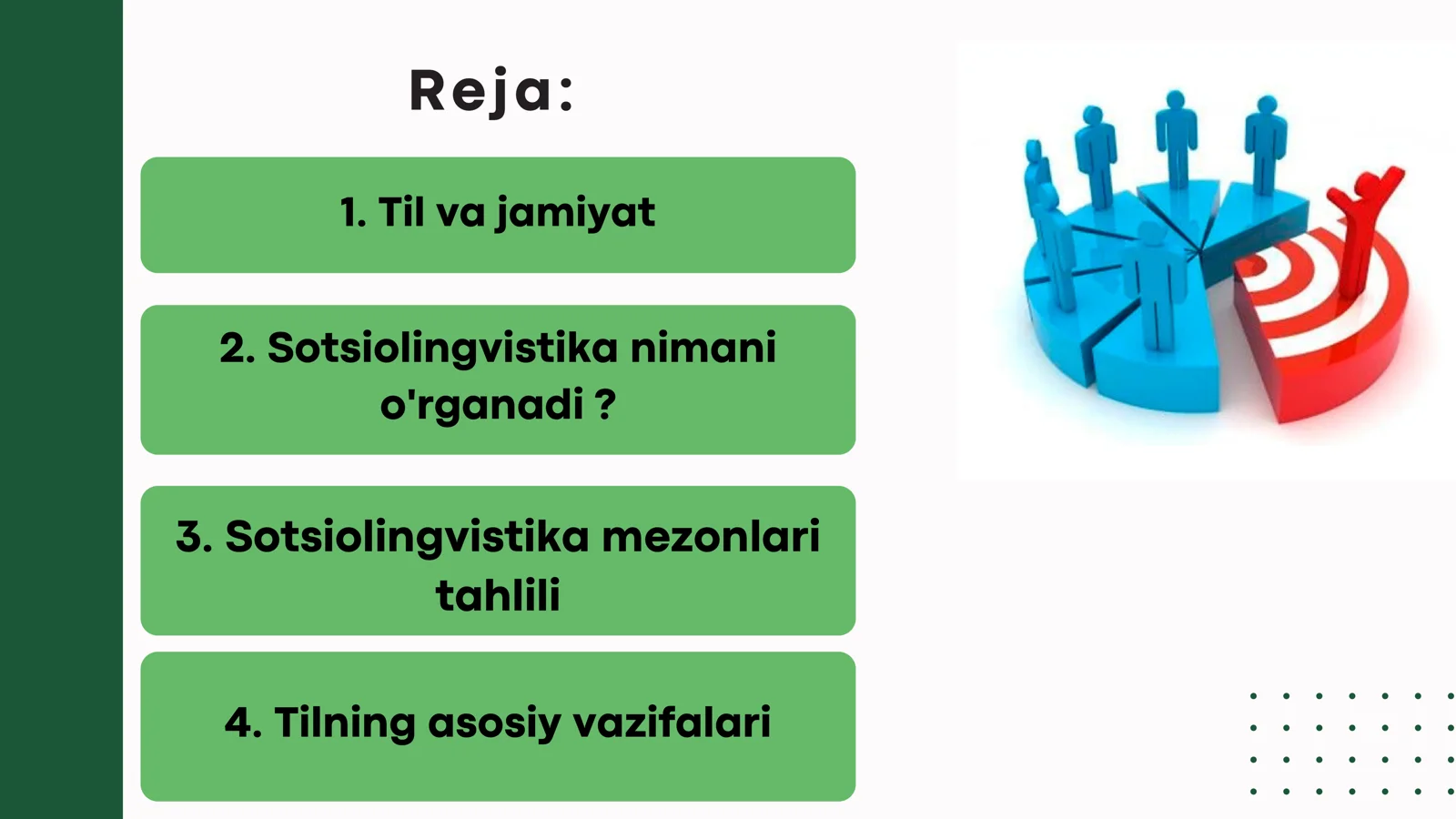 Reja:

1. Til va jamiyat

2. Sotsiolingvistika nimani o'rganadi ?

3. Sotsiolingvistika mezonlari tahlili

4. Tilning asosiy vazifalari